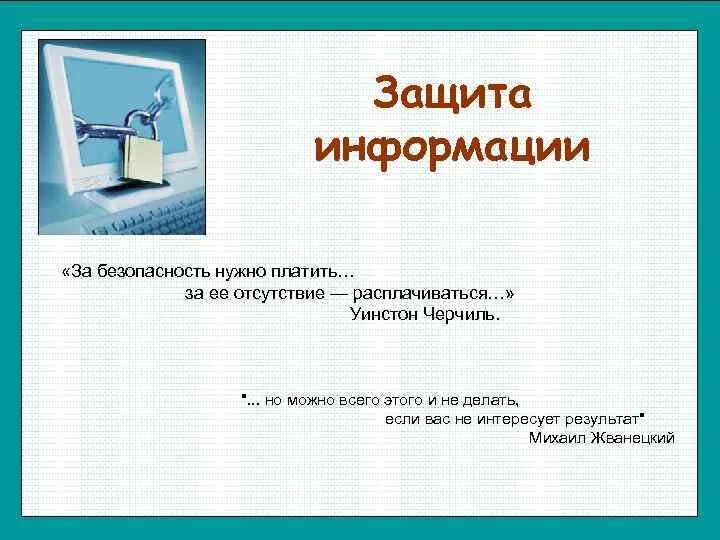 Защита информации

«За безопасность нужно платить…
за ее отсутствие — расплачиваться…»
Уинстон Черчиль.

"... но можно всего этого и не делать,
если вас не интересует результат"
Михаил Жванецкий